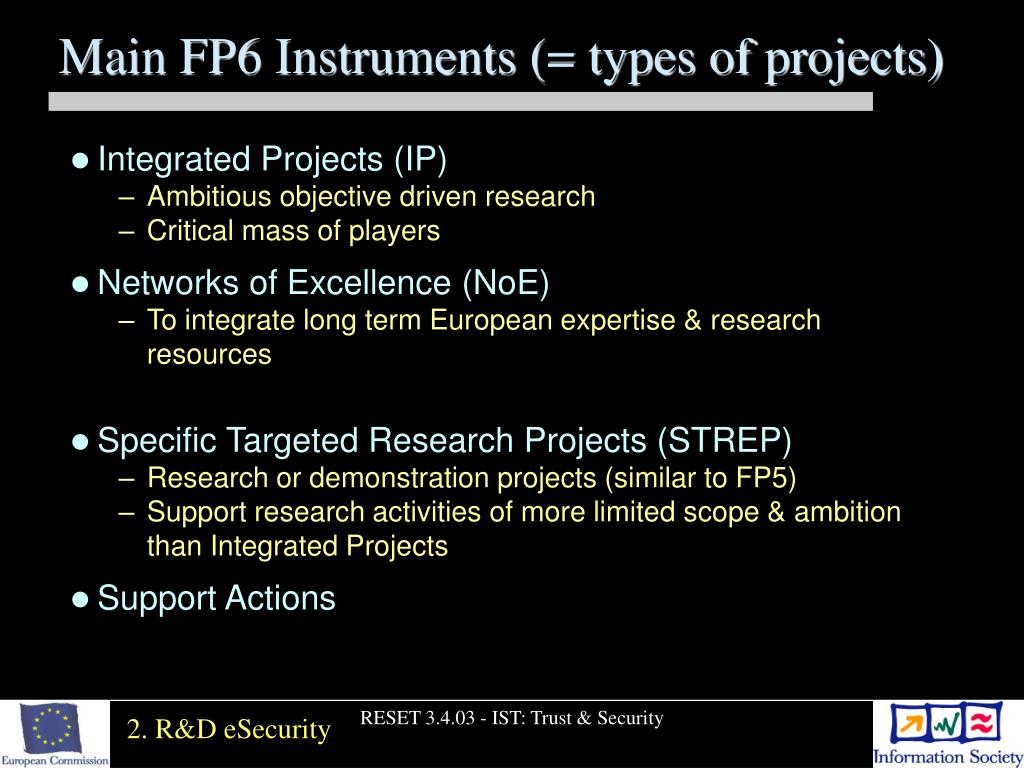 Main FP6 Instruments (= types of projects)

● Integrated Projects (IP)
– Ambitious objective driven research
– Critical mass of players

● Networks of Excellence (NoE)
– To integrate long term European expertise & research resources

● Specific Targeted Research Projects (STREP)
– Research or demonstration projects (similar to FP5)
– Support research activities of more limited scope & ambition than Integrated Projects

● Support Actions

European Commission

2. R&D eSecurity

RESET 3.4.03 - IST: Trust & Security

Information Society